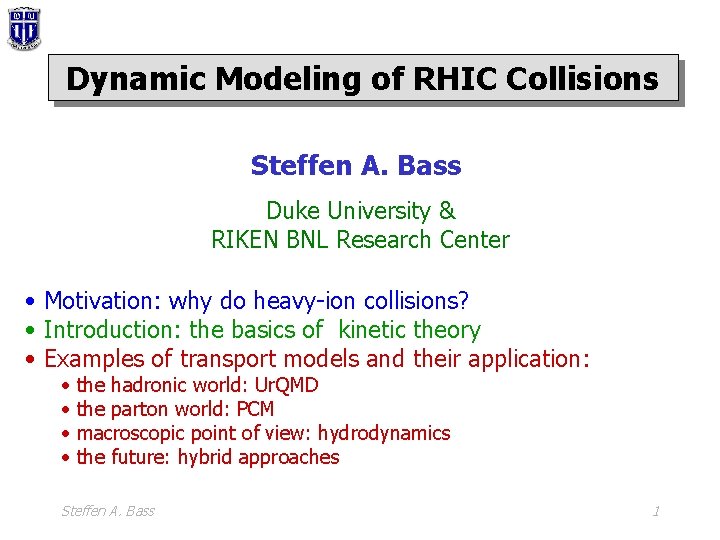 Dynamic Modeling of RHIC Collisions

Steffen A. Bass

Duke University &
RIKEN BNL Research Center

• Motivation: why do heavy-ion collisions?
• Introduction: the basics of kinetic theory
• Examples of transport models and their application:
• the hadronic world: UrQMD
• the parton world: PCM
• macroscopic point of view: hydrodynamics
• the future: hybrid approaches

Steffen A. Bass

1